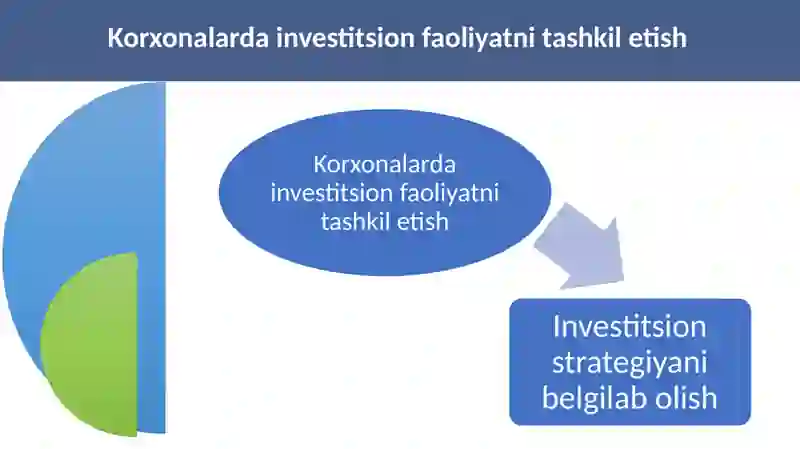 Korxonalarda investitsion faoliyatni tashkil etish

Korxonalarda investitsion faoliyatni tashkil etish

Investitsion strategiyani belgilab olish